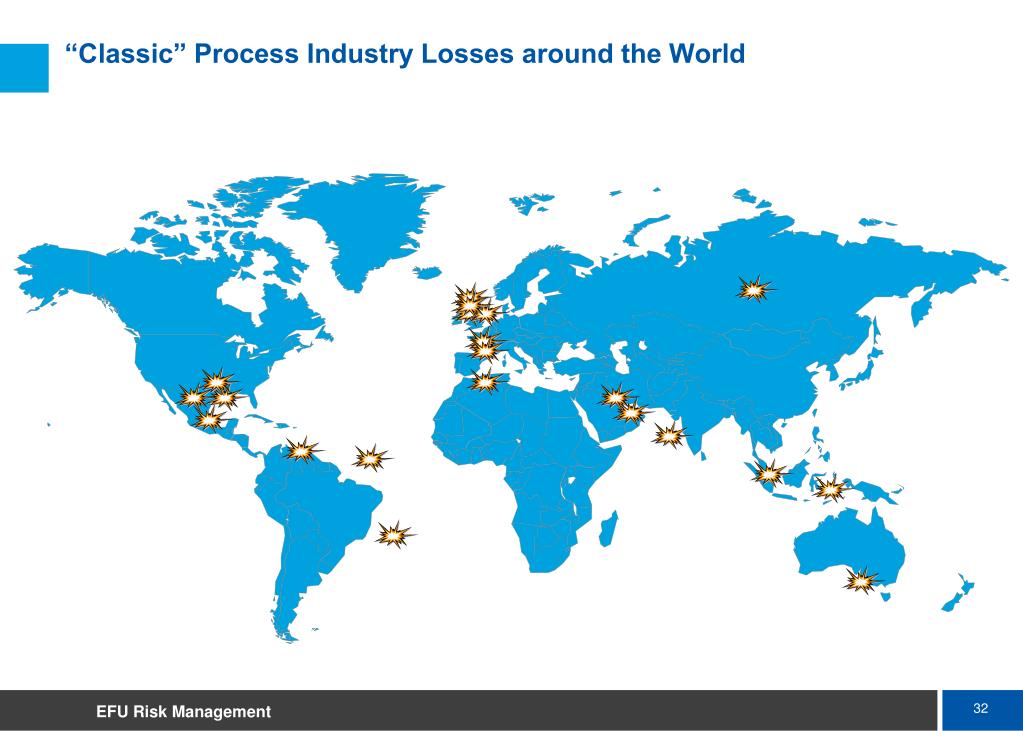 “Classic” Process Industry Losses around the World

EFU Risk Management

32